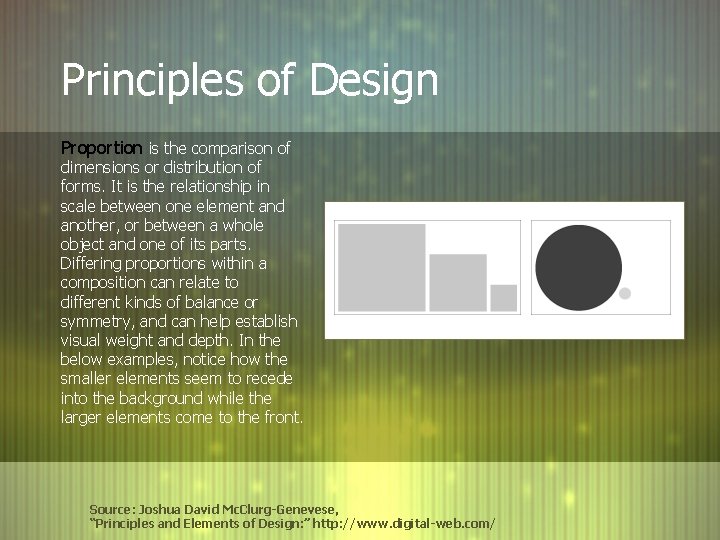 Principles of Design

Proportion is the comparison of dimensions or distribution of forms. It is the relationship in scale between one element and another, or between a whole object and one of its parts. Differing proportions within a composition can relate to different kinds of balance or symmetry, and can help establish visual weight and depth. In the below examples, notice how the smaller elements seem to recede into the background while the larger elements come to the front.

Source: Joshua David McClurg-Genevese, "Principles and Elements of Design:" http://www.digital-web.com/